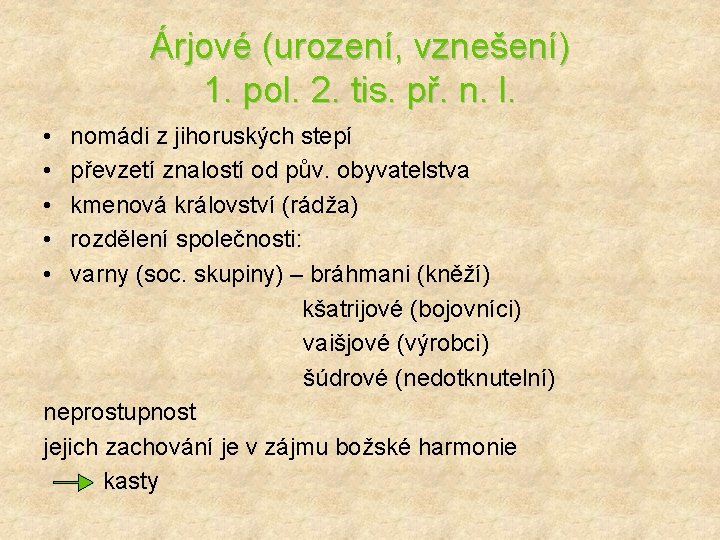 Árjové (urození, vznešení)
1. pol. 2. tis. př. n. l.

• nomádi z jihoruských stepí
• převzetí znalostí od pův. obyvatelstva
• kmenová království (rádža)
• rozdělení společnosti:
• varny (soc. skupiny) – bráhmani (kněží)
kšatrijové (bojovníci)
vaišjové (výrobci)
šúdrové (nedotknutelní)

neprostupnost
jejich zachování je v zájmu božské harmonie
kasty